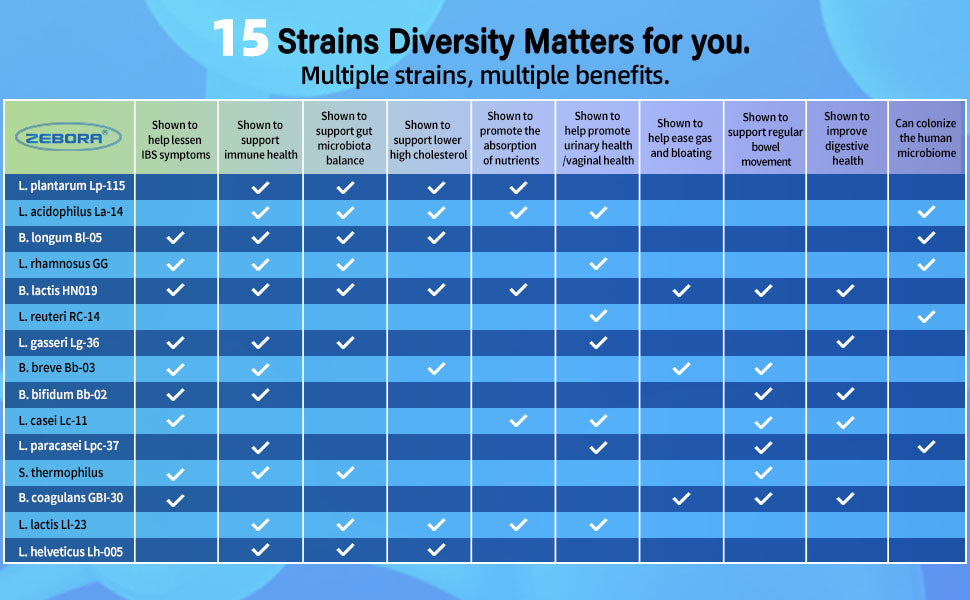 15 Strains Diversity Matters for you.
Multiple strains, multiple benefits.

| ZEBORA® | Shown to help lessen IBS symptoms | Shown to support immune health | Shown to support gut microbiota balance | Shown to support lower high cholesterol | Shown to promote the absorption of nutrients | Shown to help promote urinary health /vaginal health | Shown to help ease gas and bloating | Shown to support regular bowel movement | Shown to improve digestive health | Can colonize the human microbiome |
|---|---|---|---|---|---|---|---|---|---|---|
| L. plantarum Lp-115 | | ✓ | ✓ | ✓ | ✓ | | | | | |
| L. acidophilus La-14 | | ✓ | ✓ | ✓ | ✓ | ✓ | | | | ✓ |
| B. longum Bl-05 | ✓ | ✓ | ✓ | ✓ | | | | | | ✓ |
| L. rhamnosus GG | ✓ | ✓ | ✓ | | | ✓ | | | | ✓ |
| B. lactis HN019 | ✓ | ✓ | ✓ | ✓ | ✓ | | ✓ | ✓ | ✓ | |
| L. reuteri RC-14 | | | | | | ✓ | | | | ✓ |
| L. gasseri Lg-36 | ✓ | ✓ | ✓ | | | ✓ | | | ✓ | |
| B. breve Bb-03 | ✓ | ✓ | | ✓ | | | ✓ | ✓ | | |
| B. bifidum Bb-02 | ✓ | ✓ | | | | | | ✓ | ✓ | |
| L. casei Lc-11 | ✓ | | | | ✓ | ✓ | | ✓ | ✓ | |
| L. paracasei Lpc-37 | | ✓ | | | | ✓ | | ✓ | | ✓ |
| S. thermophilus | ✓ | ✓ | ✓ | | | | | ✓ | | |
| B. coagulans GBI-30 | ✓ | | | | | | ✓ | ✓ | ✓ | |
| L. lactis Ll-23 | | ✓ | ✓ | ✓ | ✓ | ✓ | | | | |
| L. helveticus Lh-005 | | ✓ | ✓ | ✓ | | | | | | |